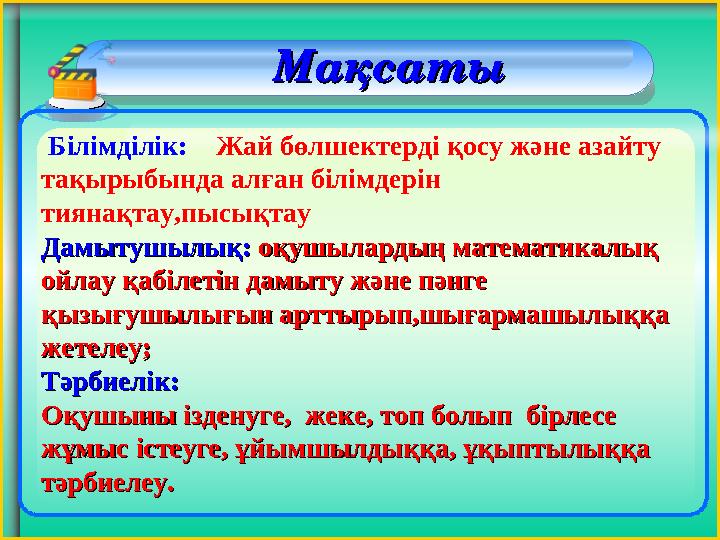 Мақсаты

Білімділік: Жай бөлшектерді қосу және азайту тақырыбында алған білімдерін тиянақтау,пысықтау

Дамытушылық: оқушылардың математикалық ойлау қабілетін дамыту және пәнге қызығушылығын арттырып,шығармашылыққа жетелеу;

Тәрбиелік:

Оқушыны ізденуге, жеке, топ болып бірлесе жұмыс істеуге, ұйымшылдыққа, ұқыптылыққа тәрбиелеу.